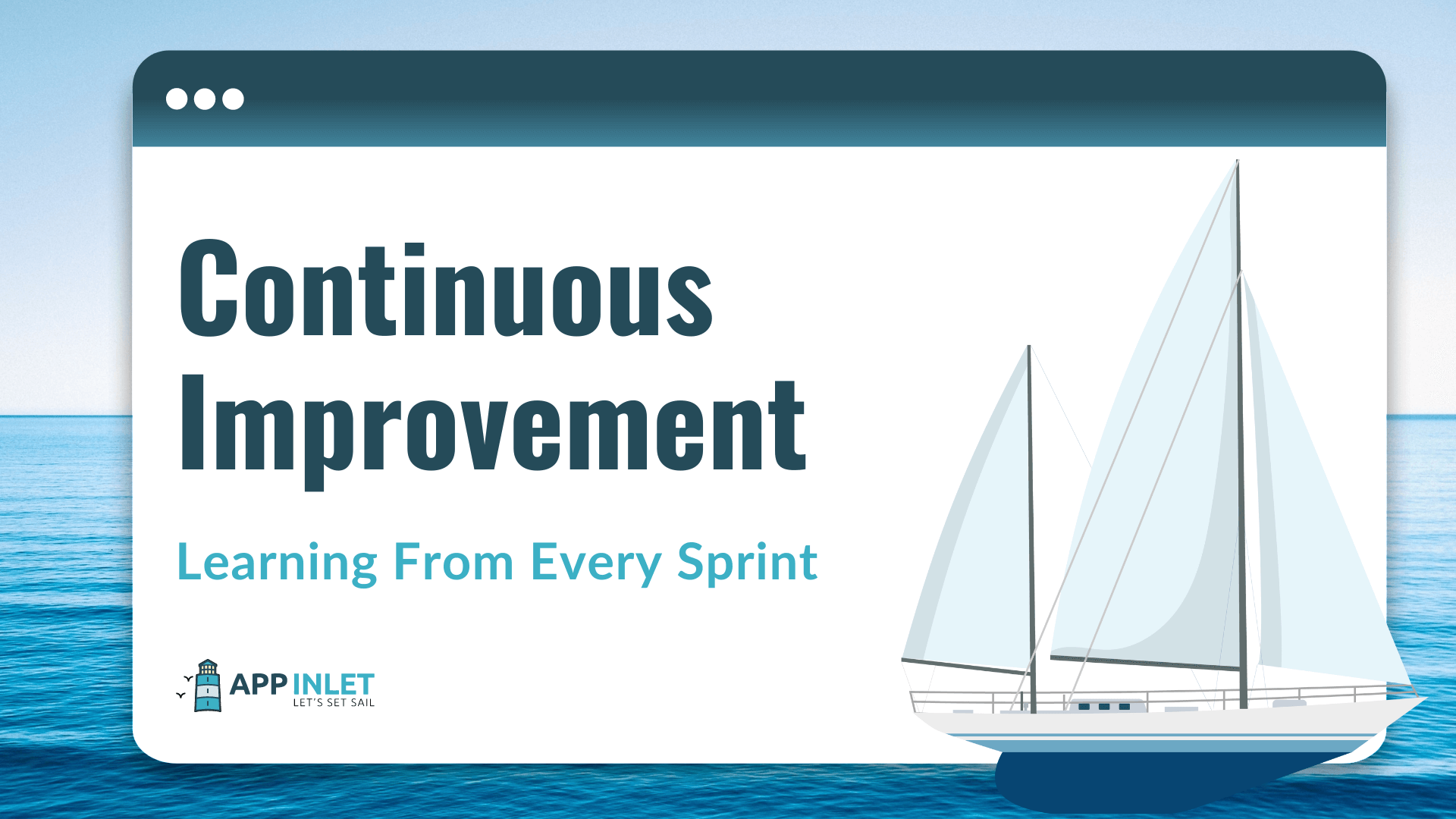 Continuous Improvement

Learning From Every Sprint

APP INLET
LET'S SET SAIL